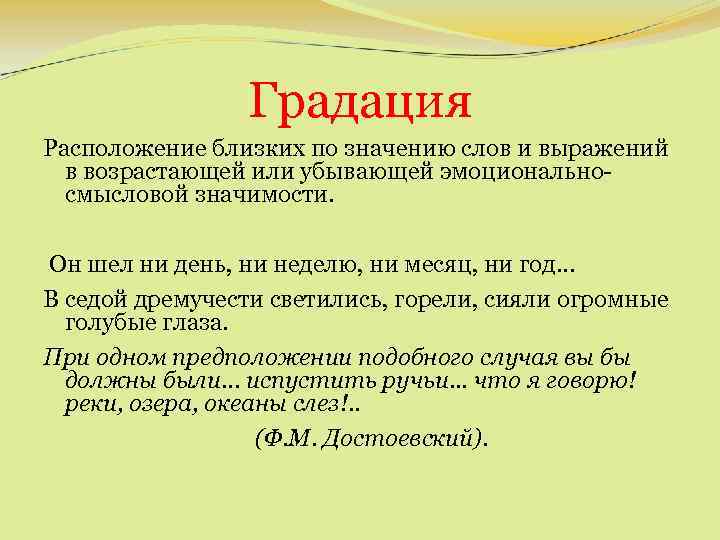 Градация

Расположение близких по значению слов и выражений в возрастающей или убывающей эмоционально-смысловой значимости.

Он шел ни день, ни неделю, ни месяц, ни год...

В седой дремучести светились, горели, сияли огромные голубые глаза.

При одном предположении подобного случая вы бы должны были... испустить ручьи... что я говорю! реки, озера, океаны слез!..

(Ф.М. Достоевский).